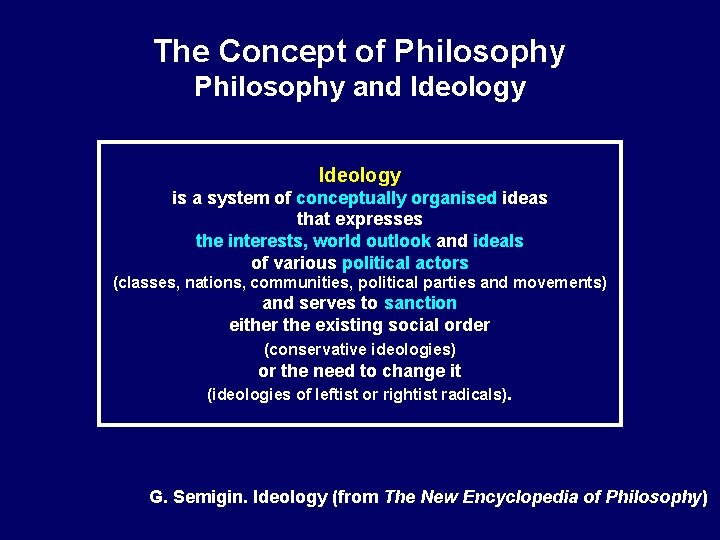 The Concept of Philosophy
Philosophy and Ideology

Ideology
is a system of conceptually organised ideas
that expresses
the interests, world outlook and ideals
of various political actors
(classes, nations, communities, political parties and movements)
and serves to sanction
either the existing social order
(conservative ideologies)
or the need to change it
(ideologies of leftist or rightist radicals).

G. Semigin. Ideology (from The New Encyclopedia of Philosophy)